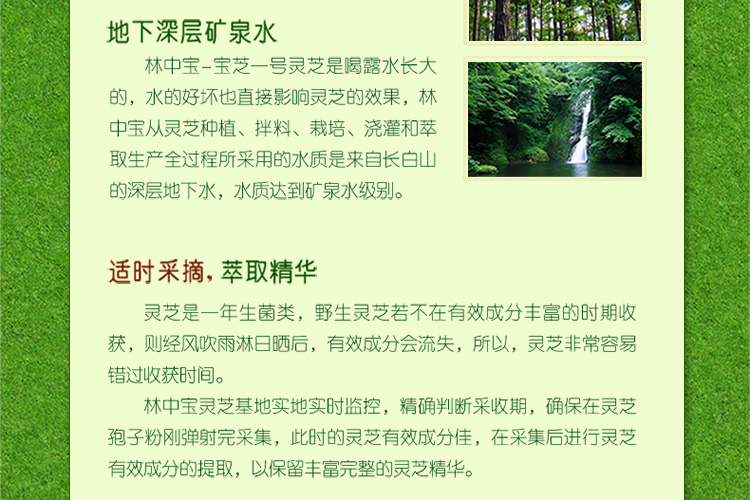 地下深层矿泉水

林中宝-宝芝一号灵芝是喝露水长大的，水的好坏也直接影响灵芝的效果，林中宝从灵芝种植、拌料、栽培、浇灌和萃取生产全过程所采用的水质是来自长白山的深层地下水，水质达到矿泉水级别。

适时采摘，萃取精华

灵芝是一年生菌类，野生灵芝若不在有效成分丰富的时期收获，则经风吹雨淋日晒后，有效成分会流失，所以，灵芝非常容易错过收获时间。

林中宝灵芝基地实地实时监控，精确判断采收期，确保在灵芝孢子粉刚弹射完采集，此时的灵芝有效成分佳，在采集后进行灵芝有效成分的提取，以保留丰富完整的灵芝精华。